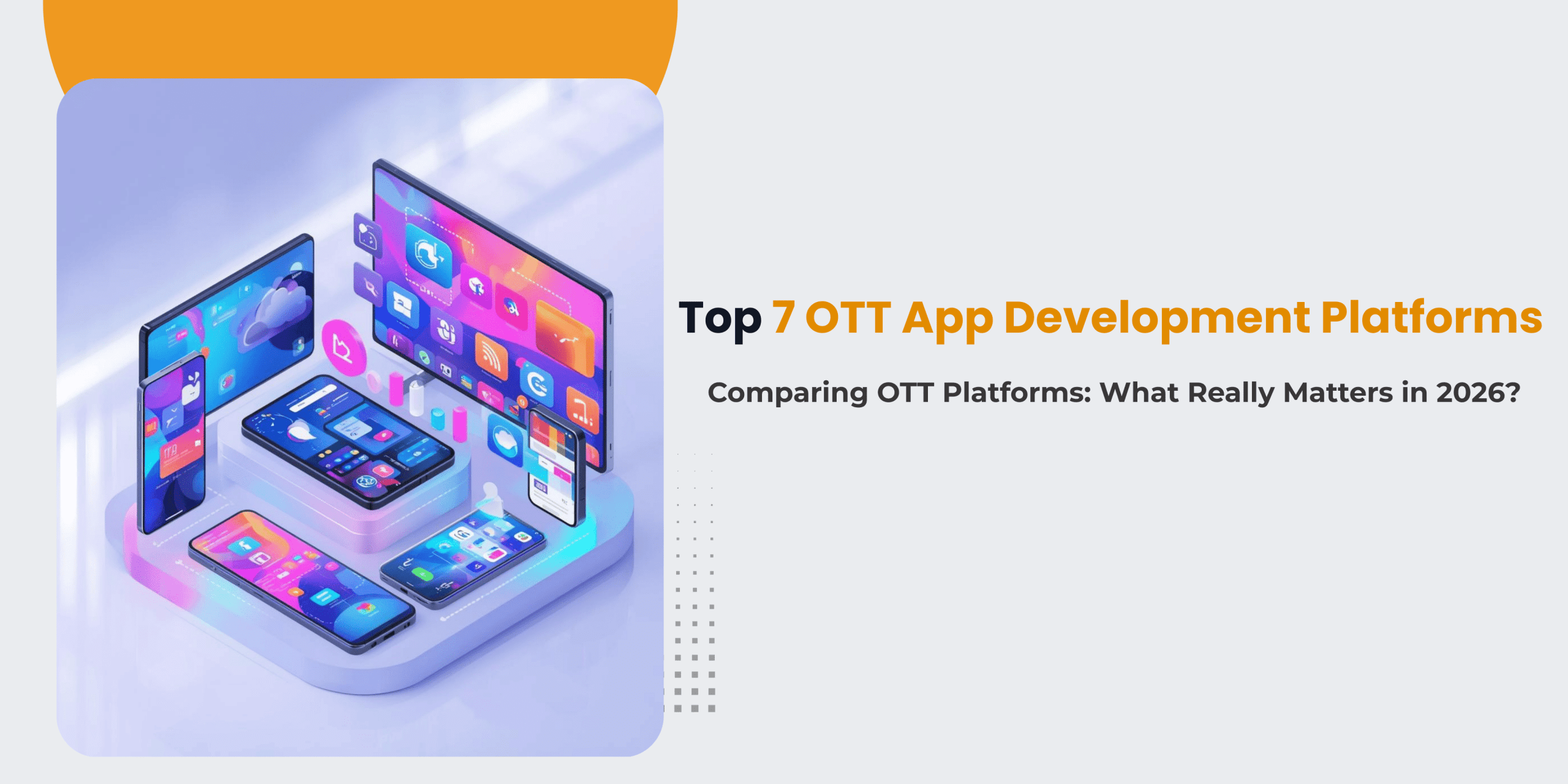 Top 7 OTT App Development Platforms

Comparing OTT Platforms: What Really Matters in 2026?